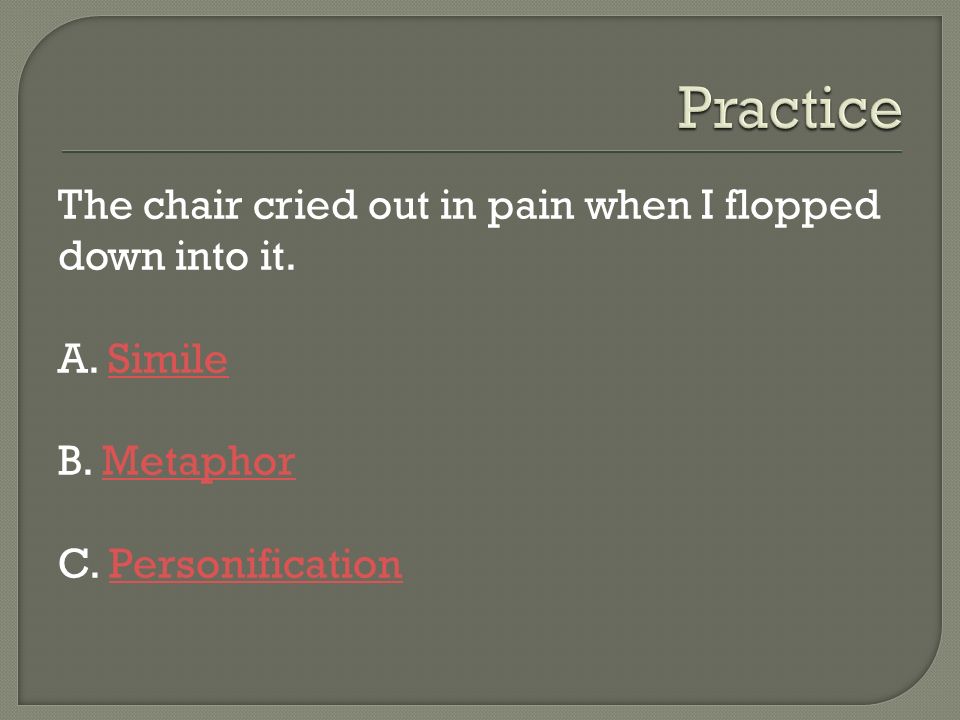 Practice

The chair cried out in pain when I flopped down into it.

A. Simile

B. Metaphor

C. Personification